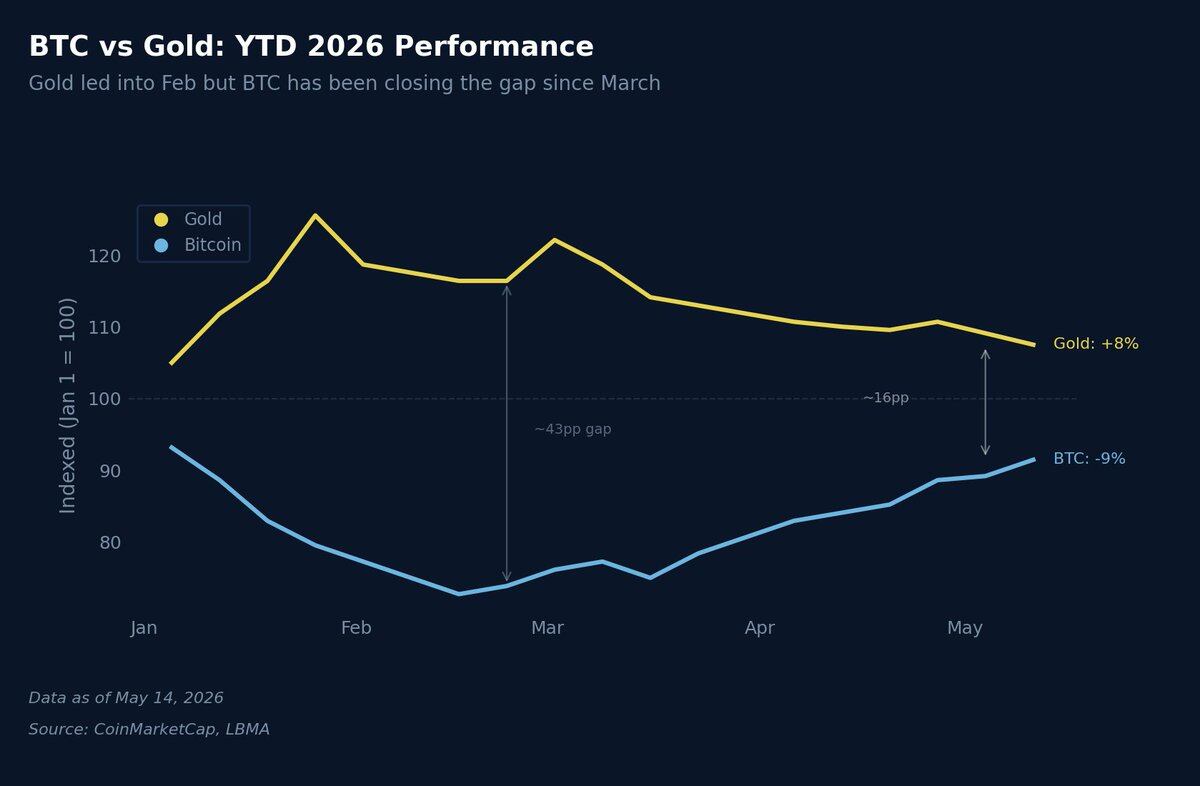 BTC vs Gold: YTD 2026 Performance
Gold led into Feb but BTC has been closing the gap since March

Gold
Bitcoin

Indexed (Jan 1 = 100)

120
110
100
90
80

~43pp gap
~16pp

Gold: +8%
BTC: -9%

Jan
Feb
Mar
Apr
May

Data as of May 14, 2026
Source: CoinMarketCap, LBMA